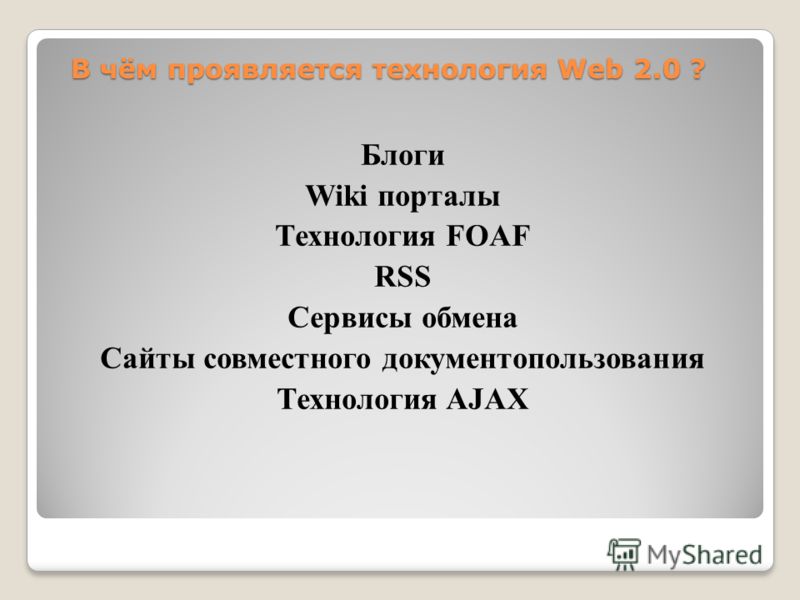 В чём проявляется технология Web 2.0 ?

Блоги
Wiki порталы
Технология FOAF
RSS
Сервисы обмена
Сайты совместного документопользования
Технология AJAX

MyShared